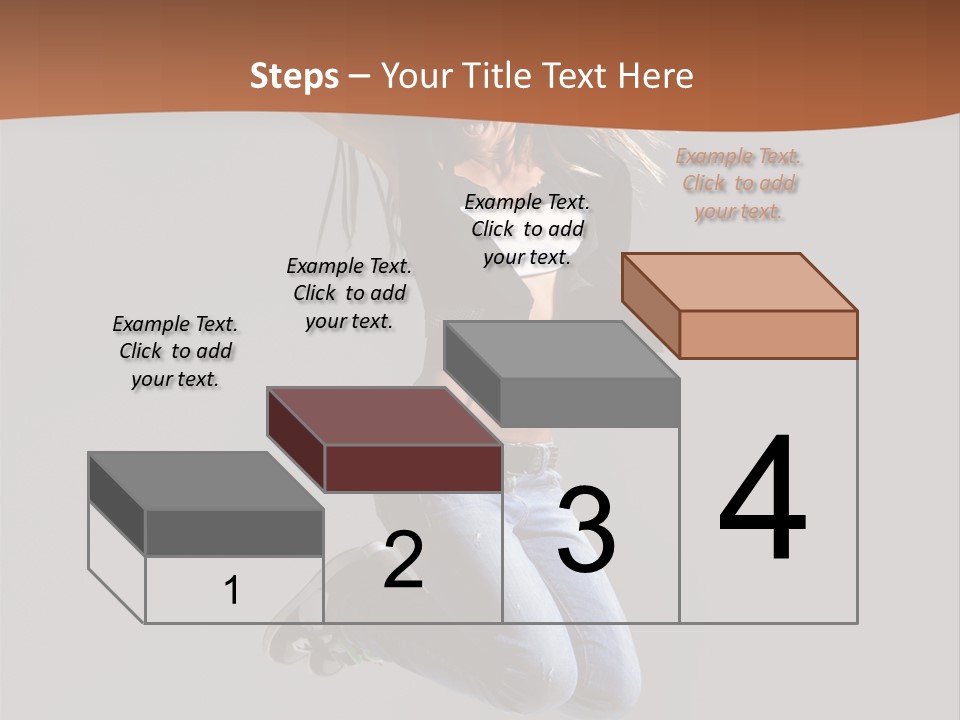 Steps – Your Title Text Here

Example Text. Click to add your text.

Example Text. Click to add your text.

Example Text. Click to add your text.

Example Text. Click to add your text.

1

2

3

4